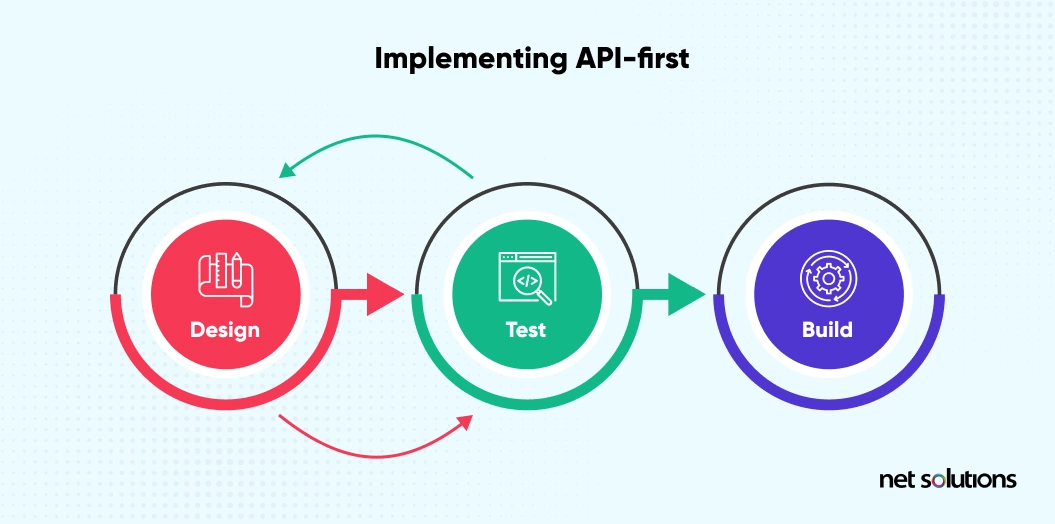 Implementing API-first

Design

Test

Build

net solutions